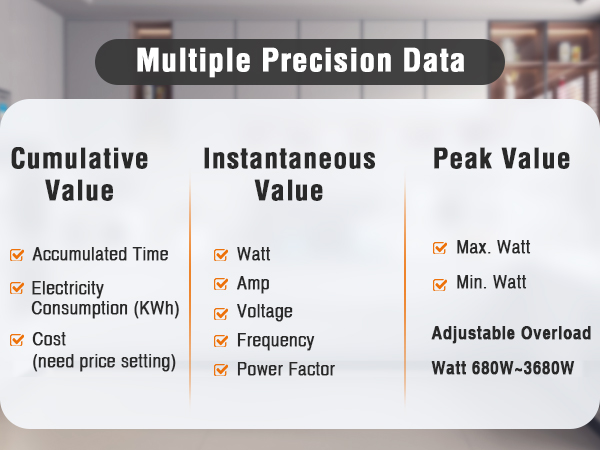 Multiple Precision Data

Cumulative Value

Accumulated Time

Electricity Consumption (KWh)

Cost (need price setting)

Instantaneous Value

Watt

Amp

Voltage

Frequency

Power Factor

Peak Value

Max. Watt

Min. Watt

Adjustable Overload Watt 680W~3680W